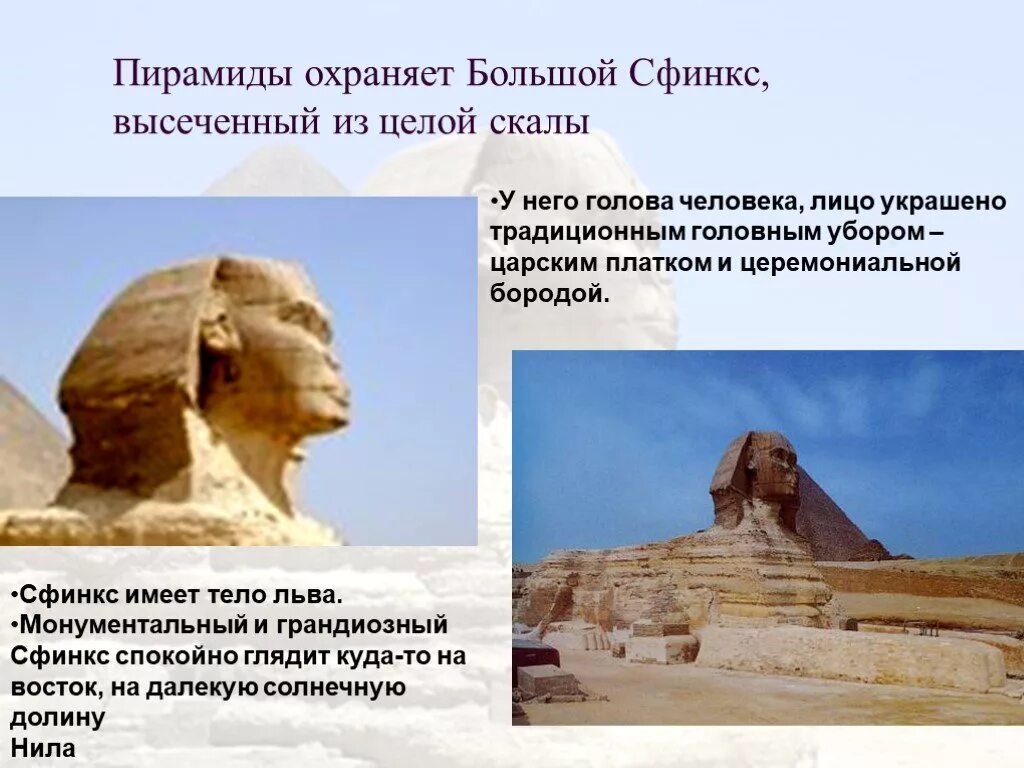 Пирамиды охраняет Большой Сфинкс, высеченный из целой скалы

•У него голова человека, лицо украшено традиционным головным убором – царским платком и церемониальной бородой.

•Сфинкс имеет тело льва.
•Монументальный и грандиозный Сфинкс спокойно глядит куда-то на восток, на далекую солнечную долину
Нила